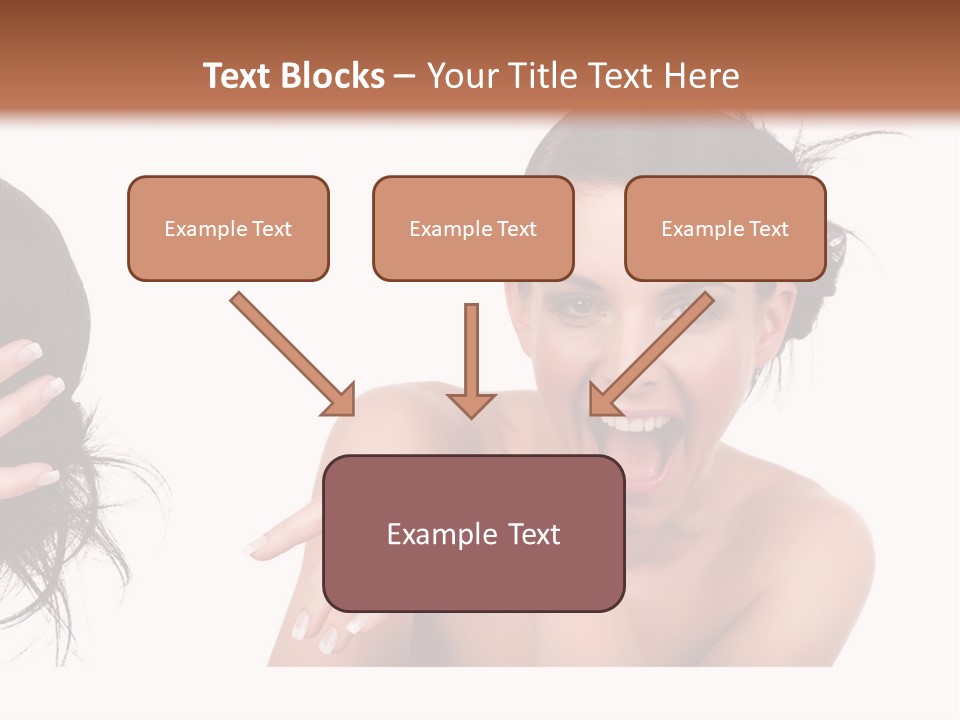 Text Blocks – Your Title Text Here

Example Text

Example Text

Example Text

Example Text